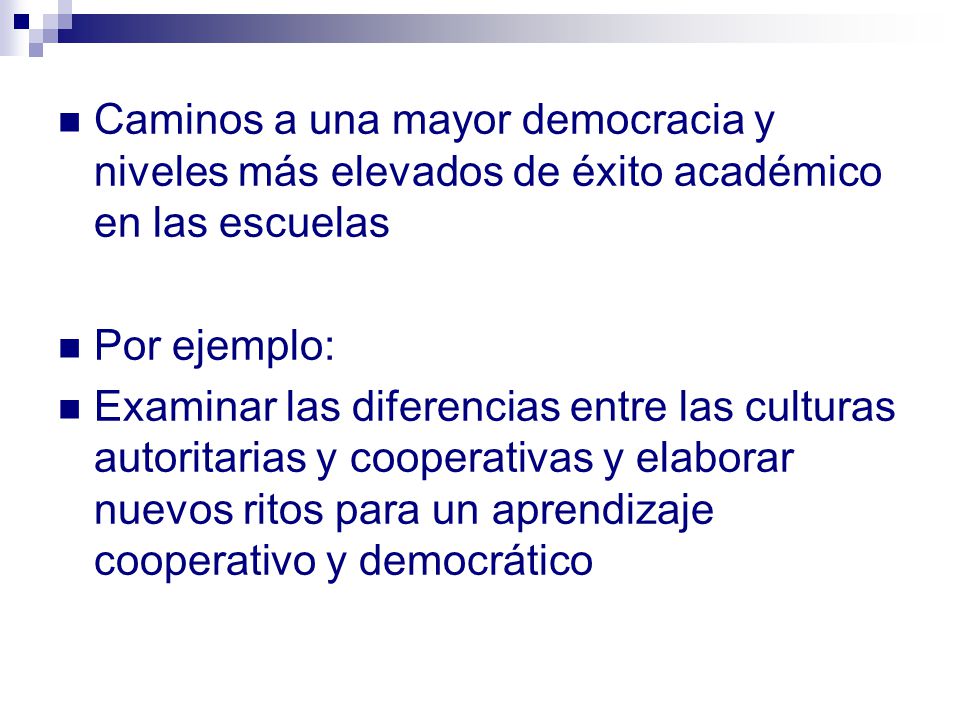 Caminos a una mayor democracia y niveles más elevados de éxito académico en las escuelas

Por ejemplo:

Examinar las diferencias entre las culturas autoritarias y cooperativas y elaborar nuevos ritos para un aprendizaje cooperativo y democrático